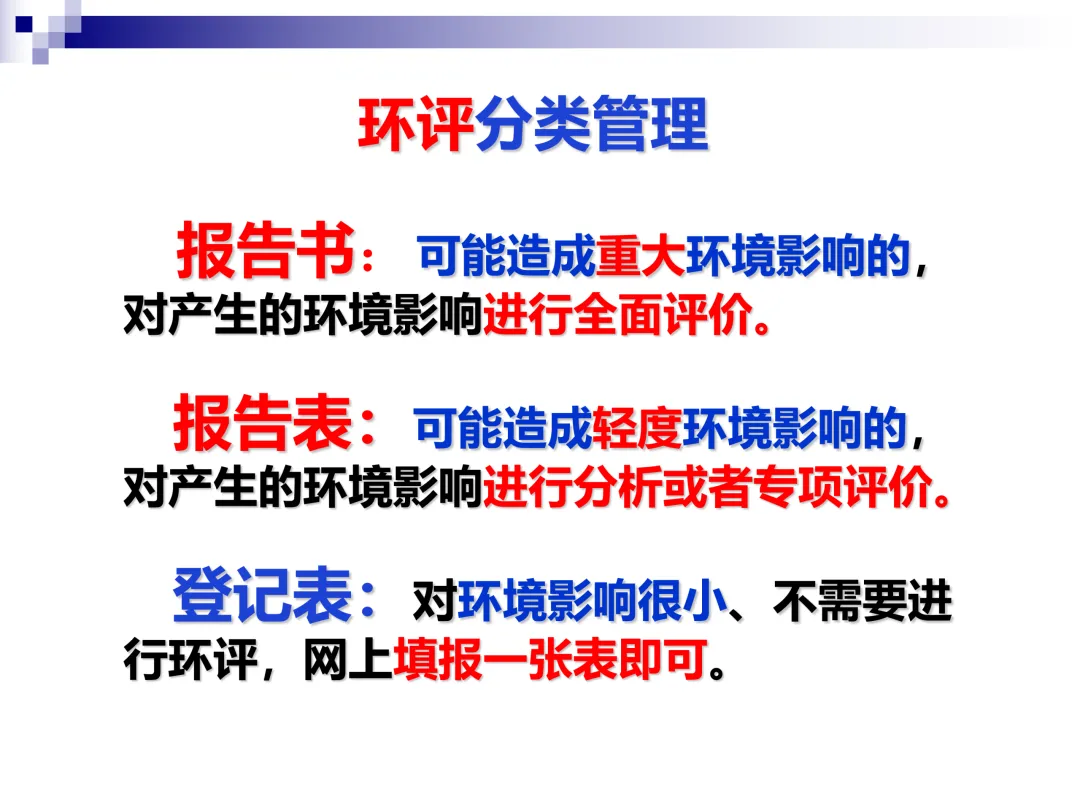 环评分类管理

报告书： 可能造成重大环境影响的，对产生的环境影响进行全面评价。

报告表： 可能造成轻度环境影响的，对产生的环境影响进行分析或者专项评价。

登记表： 对环境影响很小、不需要进行环评，网上填报一张表即可。